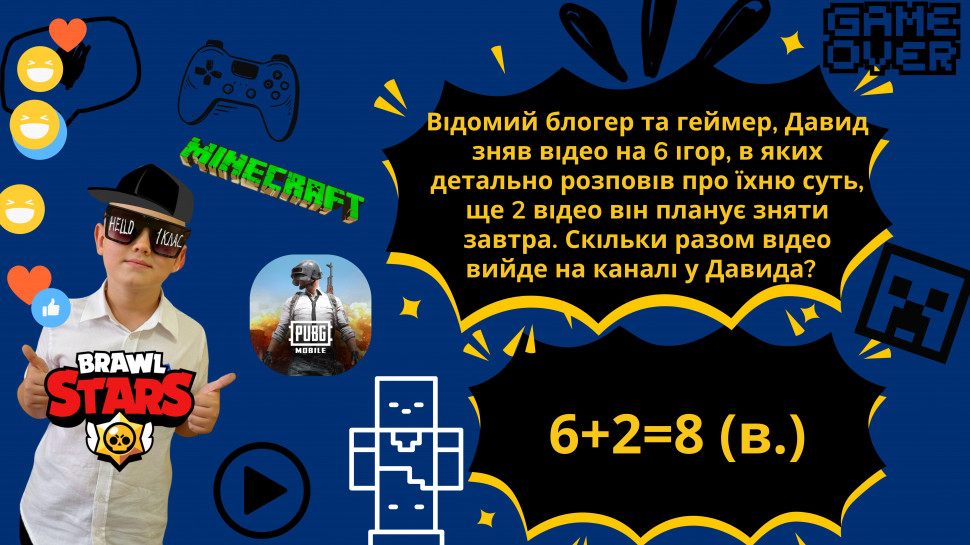 GAME OVER

MINECRAFT

HELLO КЛАС

PUBG MOBILE

BRAWL STARS

Відомий блогер та геймер, Давид зняв відео на 6 ігор, в яких детально розповів про їхню суть, ще 2 відео він планує зняти завтра. Скільки разом відео вийде на каналі у Давида?

6+2=8 (в.)